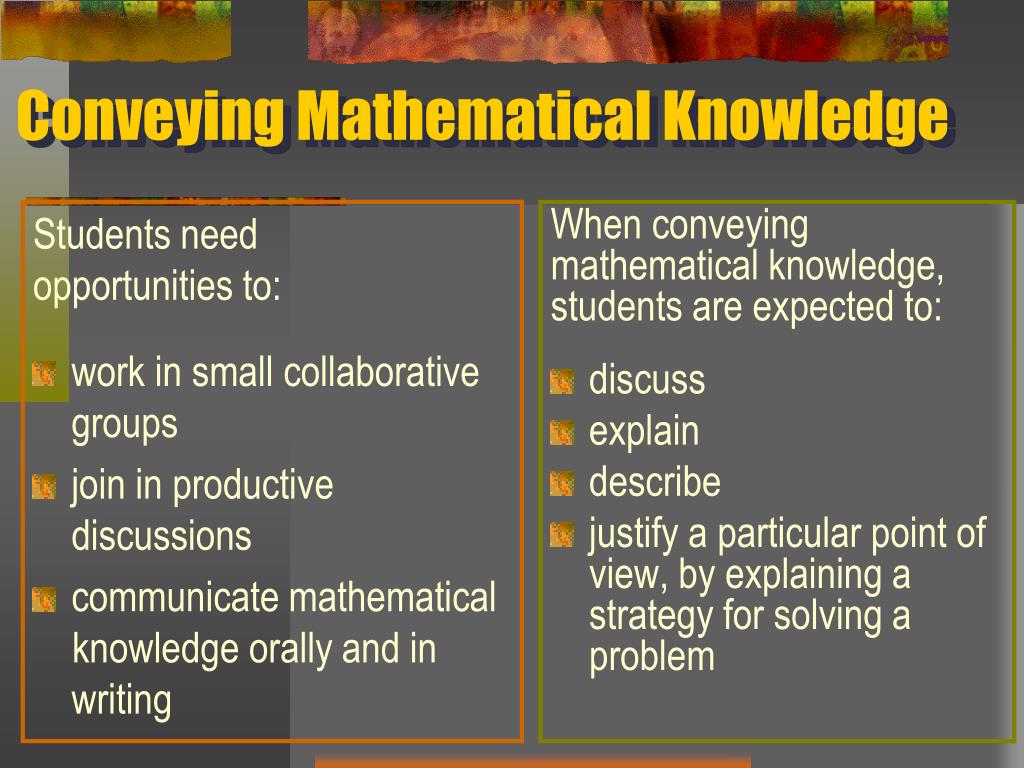 Conveying Mathematical Knowledge

Students need opportunities to:

work in small collaborative groups

join in productive discussions

communicate mathematical knowledge orally and in writing

When conveying mathematical knowledge, students are expected to:

discuss

explain

describe

justify a particular point of view, by explaining a strategy for solving a problem